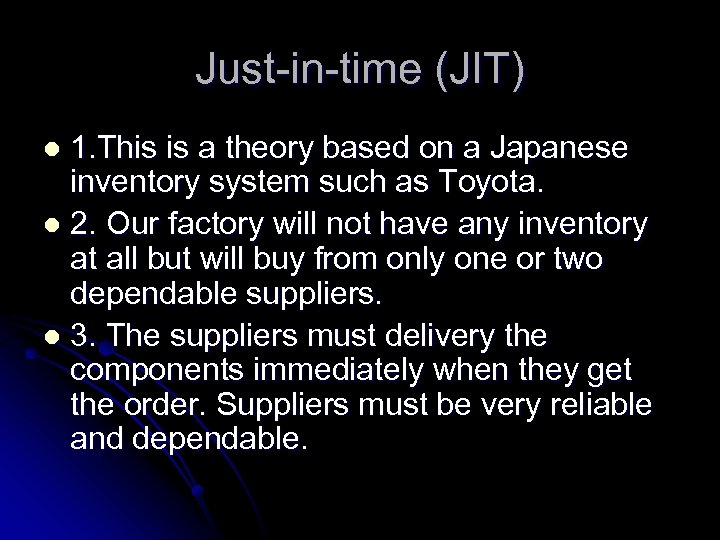 Just-in-time (JIT)

- 1.This is a theory based on a Japanese inventory system such as Toyota.
- 2. Our factory will not have any inventory at all but will buy from only one or two dependable suppliers.
- 3. The suppliers must delivery the components immediately when they get the order. Suppliers must be very reliable and dependable.